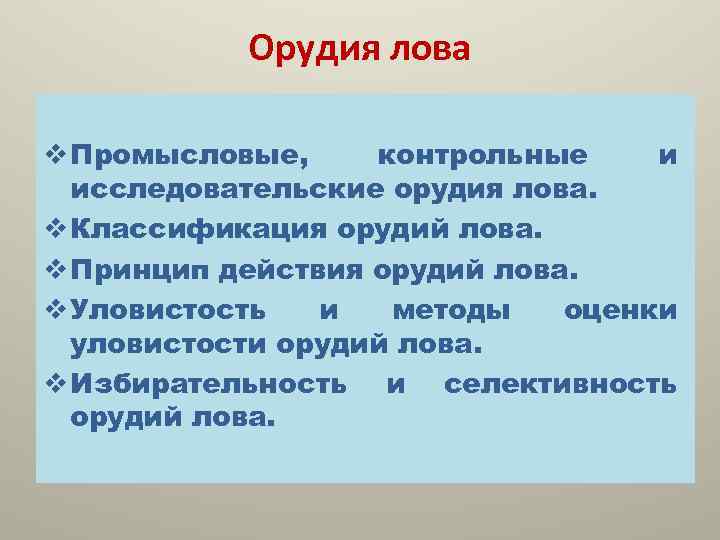 Орудия лова

❖ Промысловые, контрольные и исследовательские орудия лова.
❖ Классификация орудий лова.
❖ Принцип действия орудий лова.
❖ Уловистость и методы оценки уловистости орудий лова.
❖ Избирательность и селективность орудий лова.